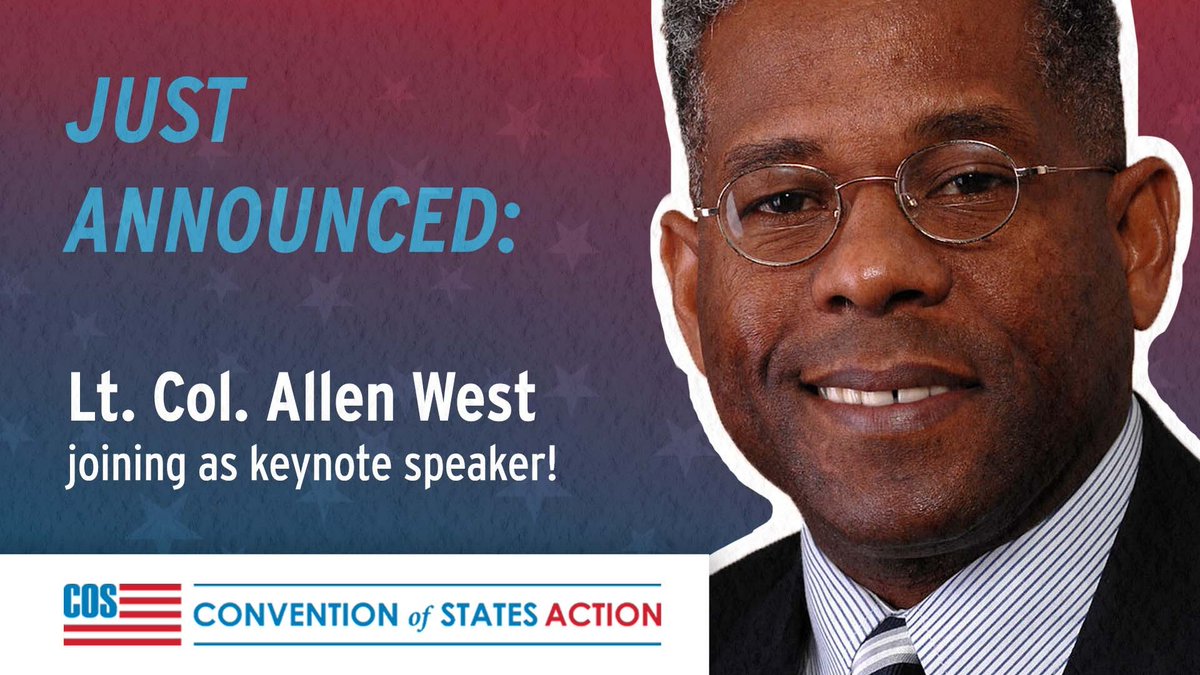 JUST ANNOUNCED:

Lt. Col. Allen West
joining as keynote speaker!

COS

CONVENTION of STATES ACTION